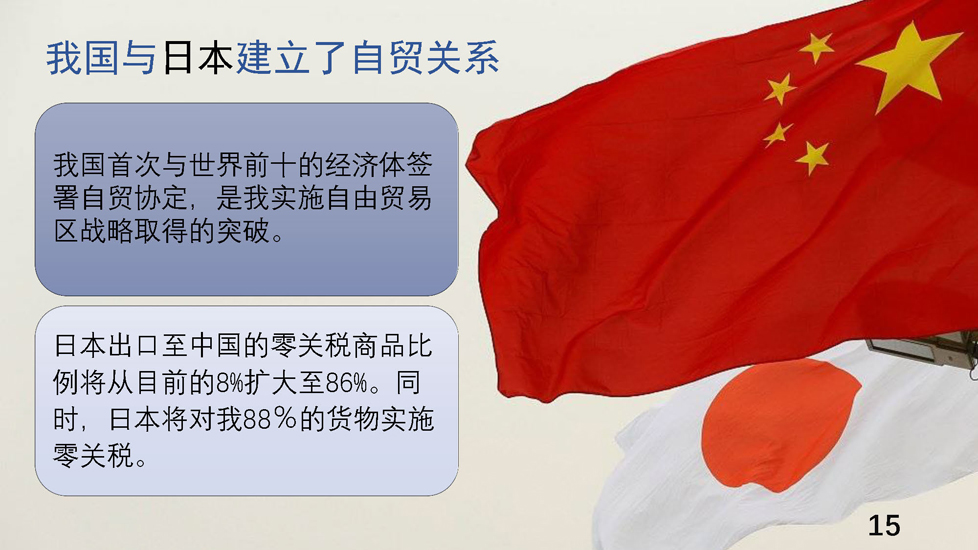 我国与日本建立了自贸关系

我国首次与世界前十的经济体签署自贸协定，是我实施自由贸易区战略取得的突破。

日本出口至中国的零关税商品比例将从目前的8%扩大至86%。同时，日本将对我88％的货物实施零关税。

15